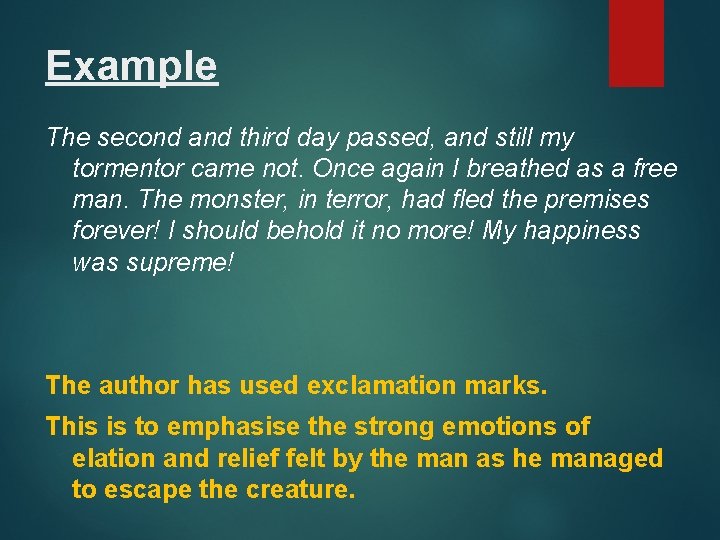 Example

The second and third day passed, and still my tormentor came not. Once again I breathed as a free man. The monster, in terror, had fled the premises forever! I should behold it no more! My happiness was supreme!

The author has used exclamation marks.

This is to emphasise the strong emotions of elation and relief felt by the man as he managed to escape the creature.